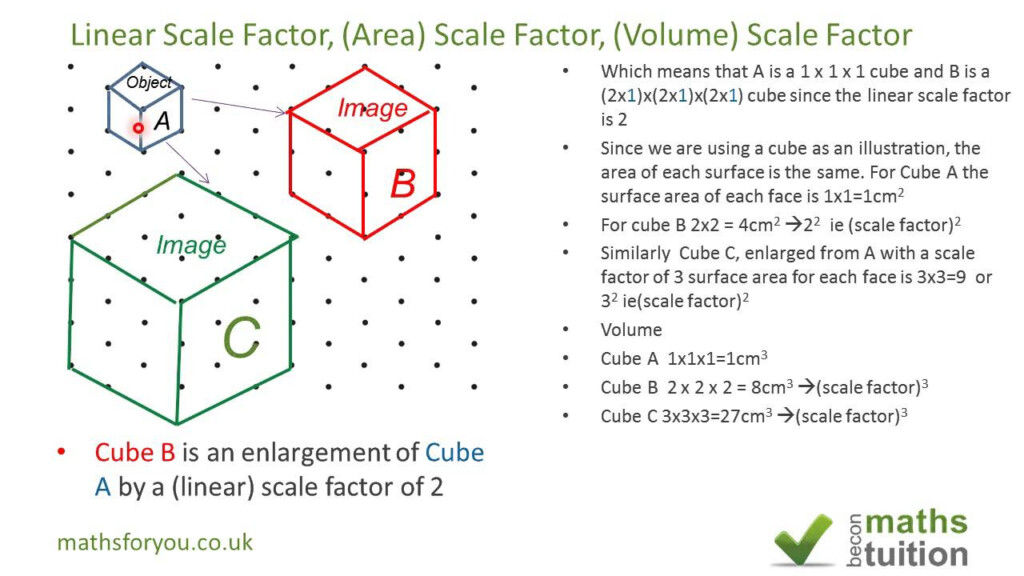 Linear Scale Factor, (Area) Scale Factor, (Volume) Scale Factor

Object

A

Image

B

Image

C

• Cube B is an enlargement of Cube A by a (linear) scale factor of 2

mathsforyou.co.uk

• Which means that A is a 1 x 1 x 1 cube and B is a (2x1)x(2x1)x(2x1) cube since the linear scale factor is 2

• Since we are using a cube as an illustration, the area of each surface is the same. For Cube A the surface area of each face is 1x1=1cm$^2$

• For cube B 2x2 = 4cm$^2$ →2$^2$ ie (scale factor)$^2$

• Similarly Cube C, enlarged from A with a scale factor of 3 surface area for each face is 3x3=9 or 3$^2$ ie(scale factor)$^2$

• Volume

• Cube A 1x1x1=1cm$^3$

• Cube B 2 x 2 x 2 = 8cm$^3$ →(scale factor)$^3$

• Cube C 3x3x3=27cm$^3$ →(scale factor)$^3$

becon maths tuition